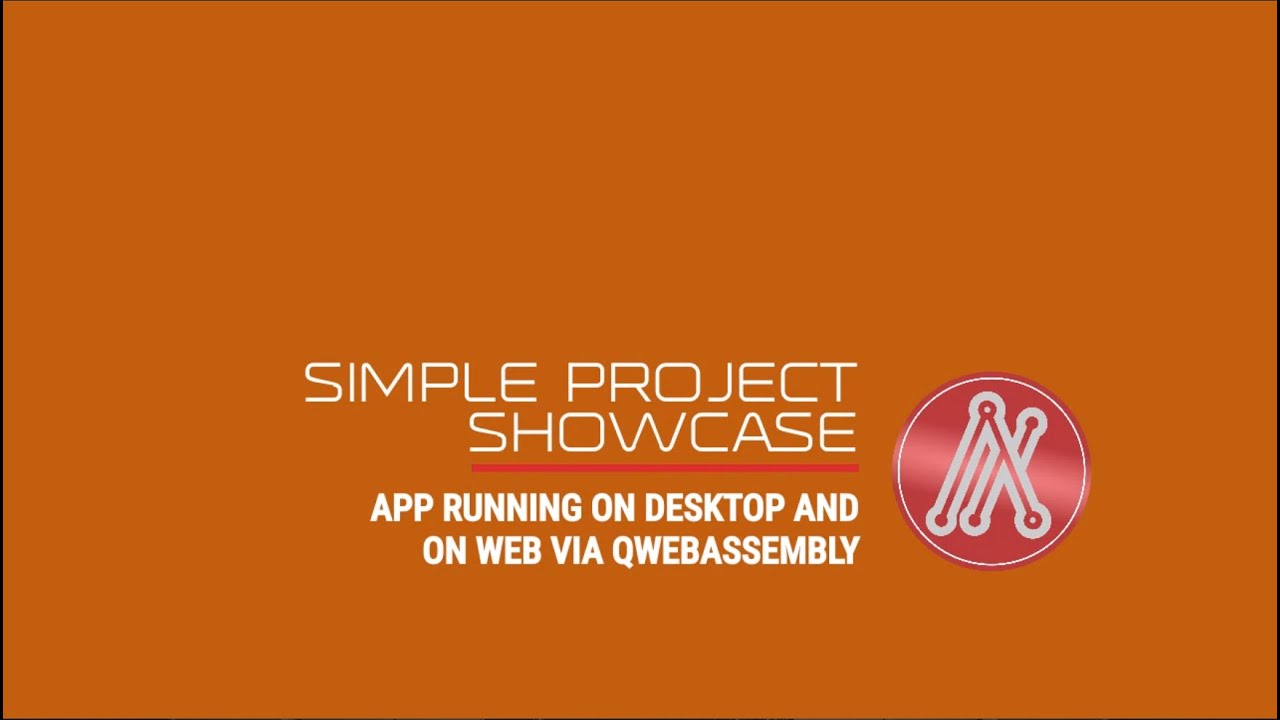 SIMPLE PROJECT SHOWCASE

APP RUNNING ON DESKTOP AND ON WEB VIA QWEBASSEMBLY